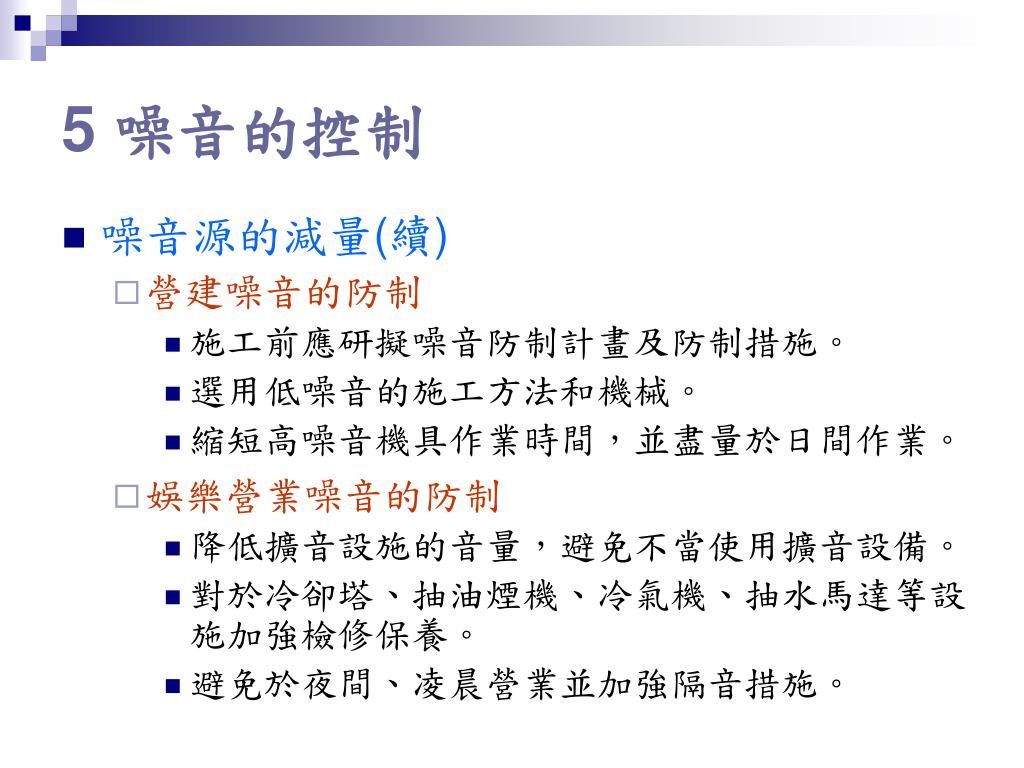 5 噪音的控制

噪音源的減量(續)

營建噪音的防制

施工前應研擬噪音防制計畫及防制措施。

選用低噪音的施工方法和機械。

縮短高噪音機具作業時間，並盡量於日間作業。

娛樂營業噪音的防制

降低擴音設施的音量，避免不當使用擴音設備。

對於冷卻塔、抽油煙機、冷氣機、抽水馬達等設施加強檢修保養。

避免於夜間、凌晨營業並加強隔音措施。